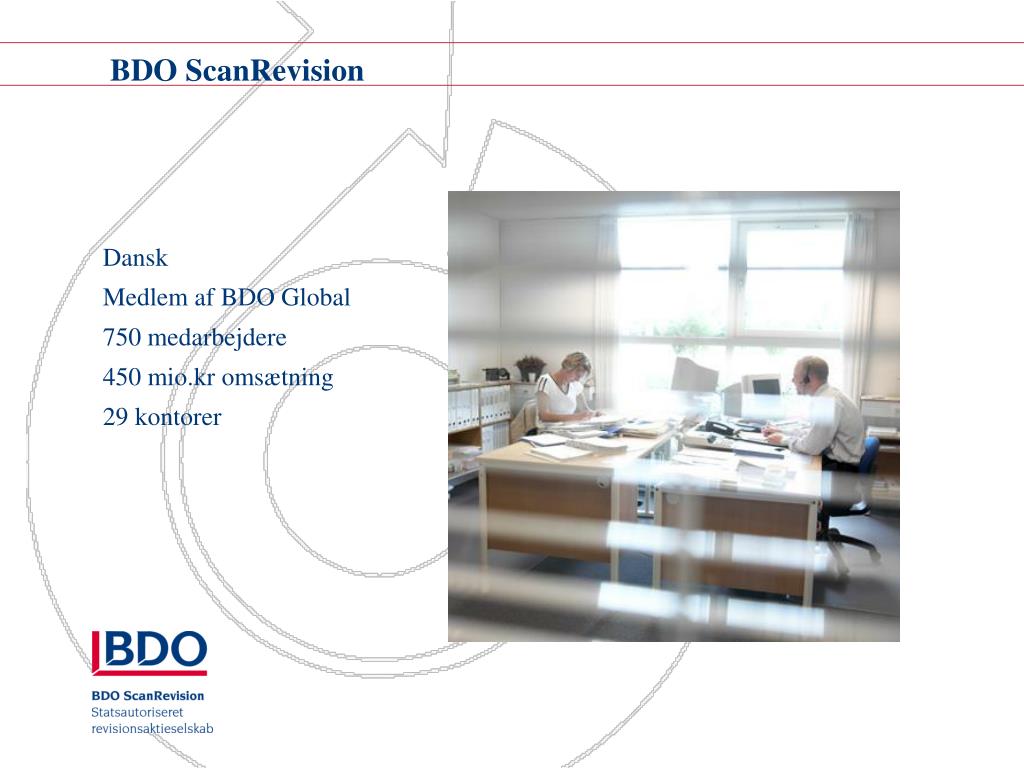 BDO ScanRevision

Dansk
Medlem af BDO Global
750 medarbejdere
450 mio.kr omsætning
29 kontorer

BDO

BDO ScanRevision
Statsautoriseret
revisionsaktieselskab